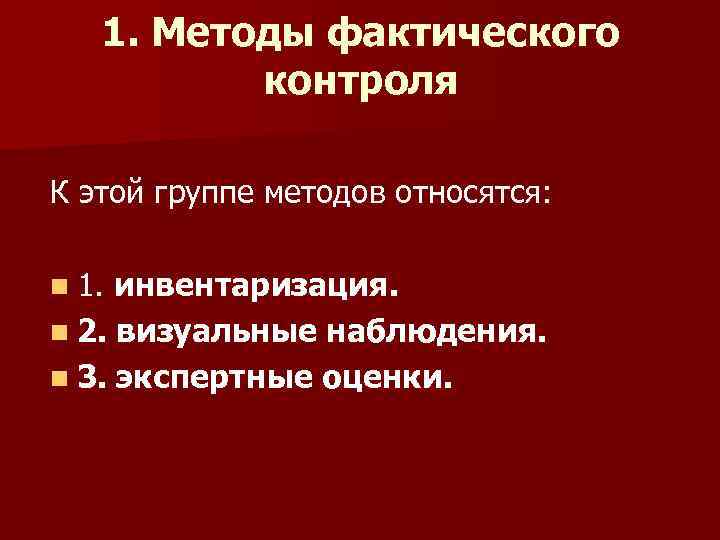 1. Методы фактического контроля

К этой группе методов относятся:

1. инвентаризация.
2. визуальные наблюдения.
3. экспертные оценки.